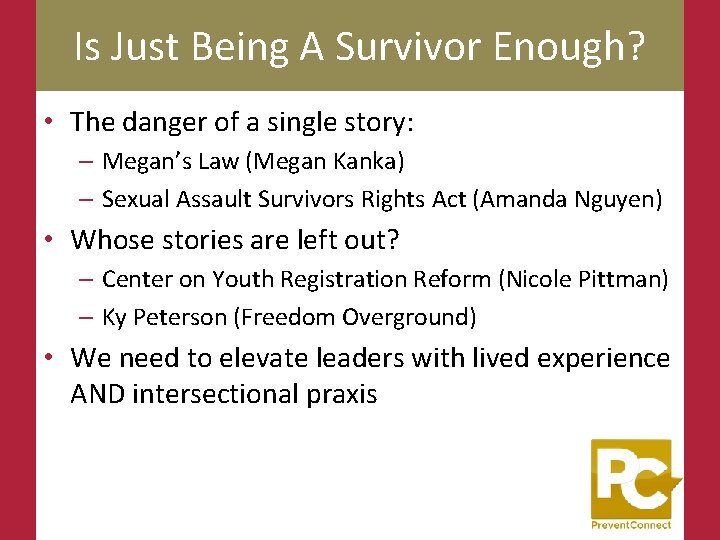 Is Just Being A Survivor Enough?

• The danger of a single story:
– Megan's Law (Megan Kanka)
– Sexual Assault Survivors Rights Act (Amanda Nguyen)

• Whose stories are left out?
– Center on Youth Registration Reform (Nicole Pittman)
– Ky Peterson (Freedom Overground)

• We need to elevate leaders with lived experience AND intersectional praxis

PC
PreventConnect